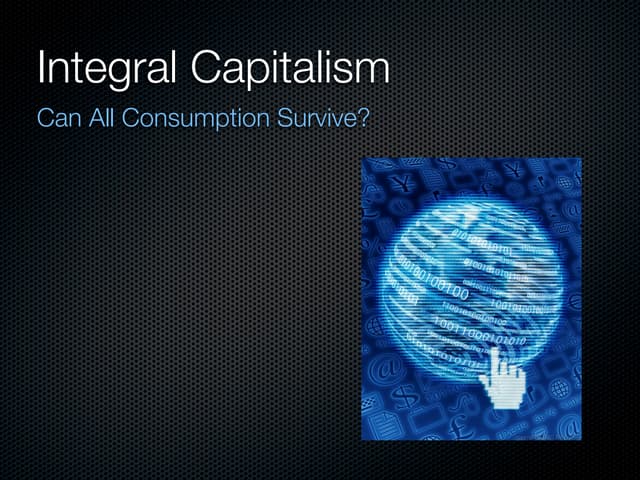 Integral Capitalism

Can All Consumption Survive?